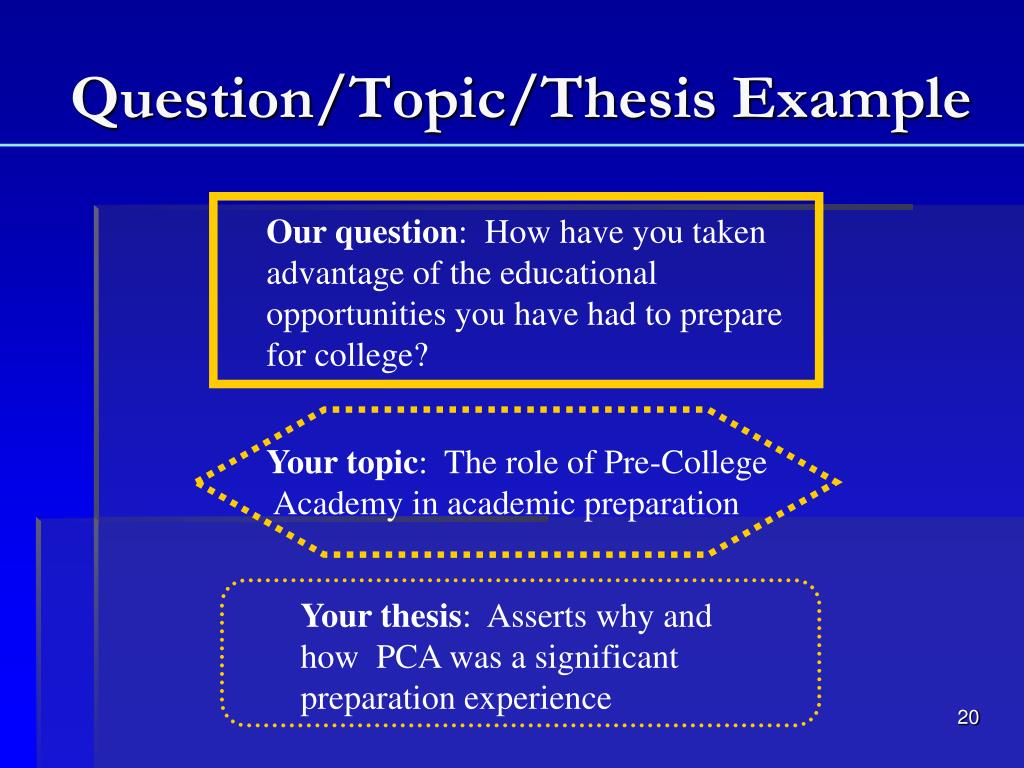 Question/Topic/Thesis Example

Our question: How have you taken advantage of the educational opportunities you have had to prepare for college?

Your topic: The role of Pre-College Academy in academic preparation

Your thesis: Asserts why and how PCA was a significant preparation experience

20